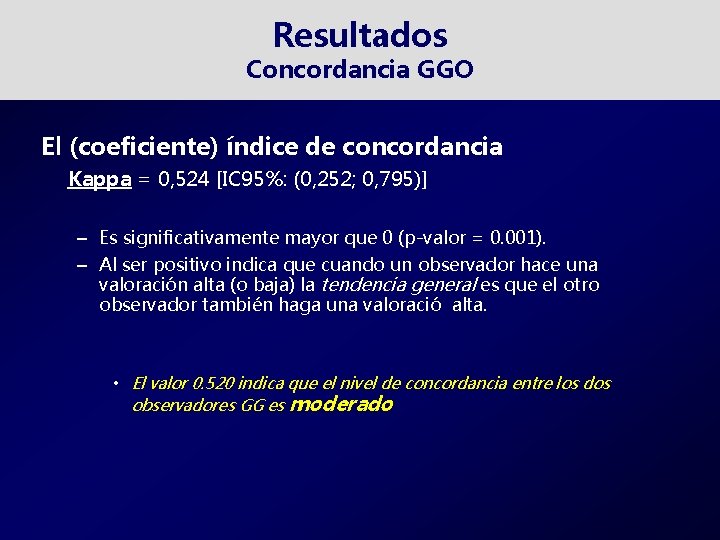 Resultados
Concordancia GGO

El (coeficiente) índice de concordancia
Kappa = 0,524 [IC95%: (0,252; 0,795)]

– Es significativamente mayor que 0 (p-valor = 0.001).
– Al ser positivo indica que cuando un observador hace una valoración alta (o baja) la tendencia general es que el otro observador también haga una valoració alta.

• El valor 0.520 indica que el nivel de concordancia entre los dos observadores GG es moderado